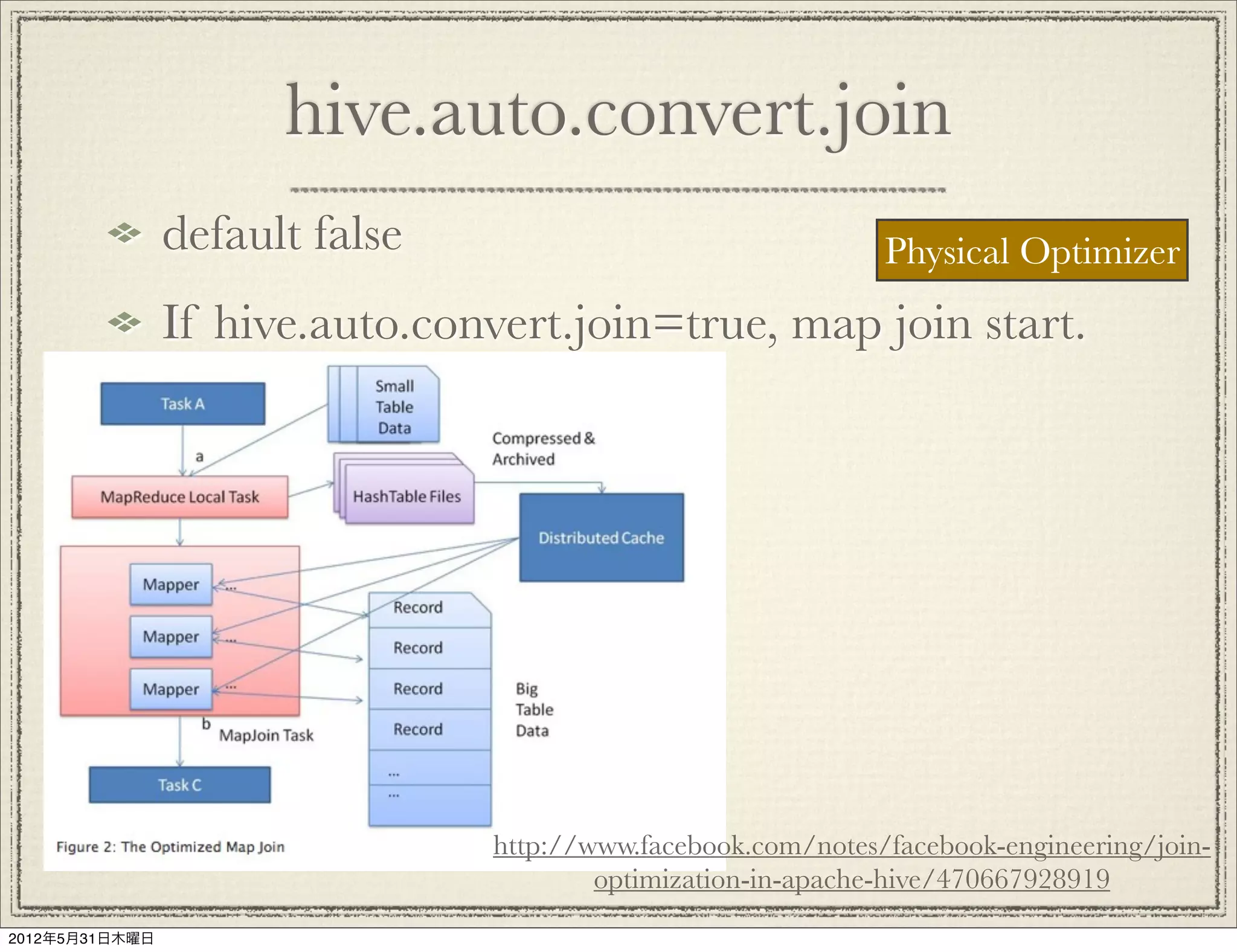 hive.auto.convert.join

default false

Physical Optimizer

If hive.auto.convert.join=true, map join start.

Task A

Small Table Data

a

Compressed & Archived

MapReduce Local Task

HashTable Files

Distributed Cache

Mapper

...

Mapper

...

Mapper

...

Record

Record

Record

Record

...

...

Big Table Data

b

MapJoin Task

Task C

Figure 2: The Optimized Map Join

http://www.facebook.com/notes/facebook-engineering/join-optimization-in-apache-hive/470667928919

2012年5月31日木曜日